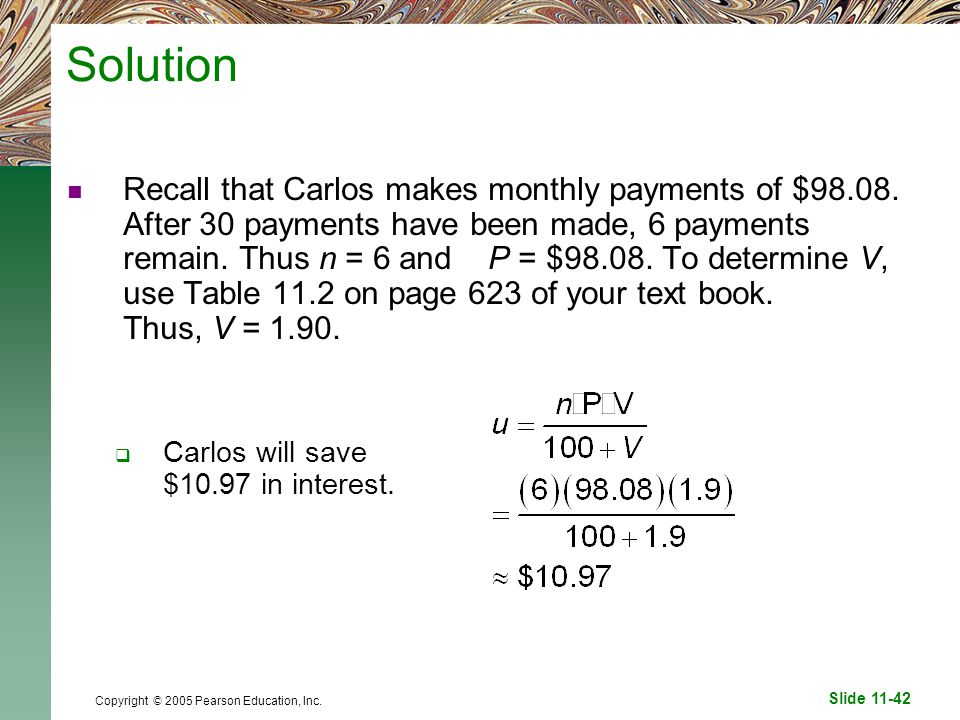 Solution

Recall that Carlos makes monthly payments of \$98.08. After 30 payments have been made, 6 payments remain. Thus $n$ = 6 and $P$ = \$98.08. To determine $V$, use Table 11.2 on page 623 of your text book. Thus, $V$ = 1.90.

Carlos will save \$10.97 in interest.

$u = \frac{n \square P \square V}{100 + V}$

$= \frac{(6)(98.08)(1.9)}{100 + 1.9}$

$\approx \$10.97$

Copyright © 2005 Pearson Education, Inc.

Slide 11-42